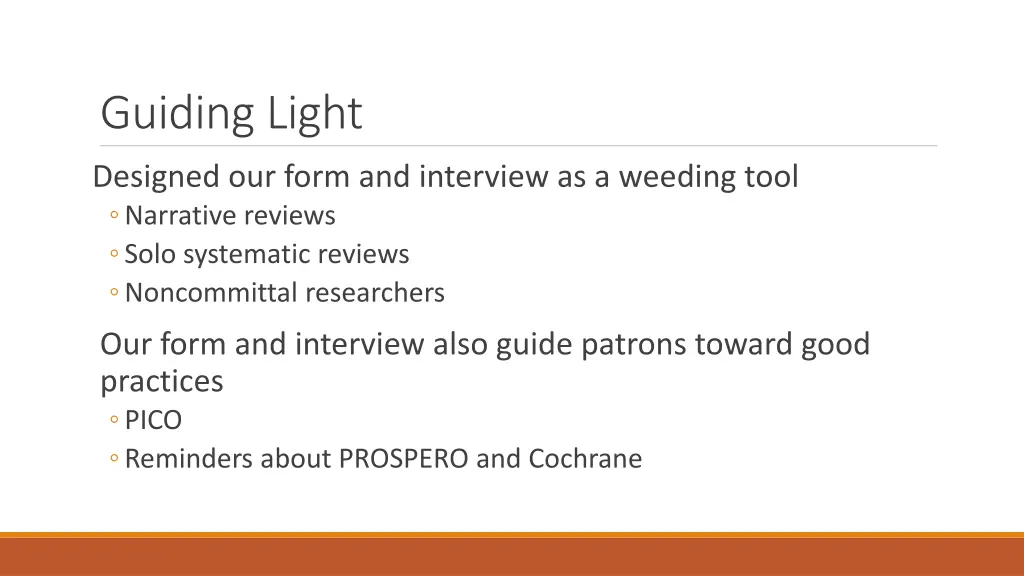 Guiding Light

Designed our form and interview as a weeding tool
◦ Narrative reviews
◦ Solo systematic reviews
◦ Noncommittal researchers

Our form and interview also guide patrons toward good practices
◦ PICO
◦ Reminders about PROSPERO and Cochrane